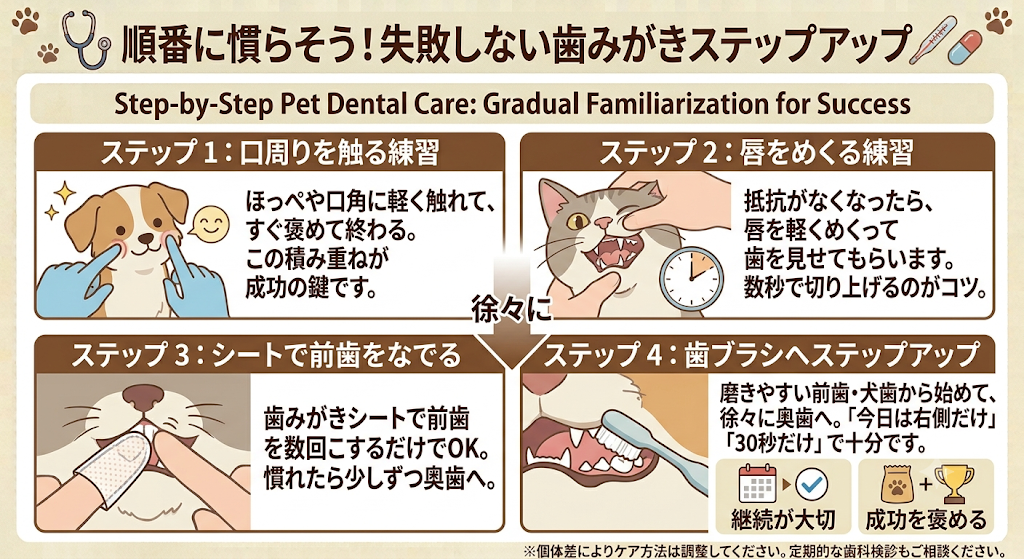 順番に慣らそう！失敗しない歯みがきステップアップ

Step-by-Step Pet Dental Care: Gradual Familiarization for Success

ステップ１：口周りを触る練習

ほっぺや口角に軽く触れて、すぐ褒めて終わる。この積み重ねが成功の鍵です。

ステップ２：唇をめくる練習

抵抗がなくなったら、唇を軽くめくって歯を見せてもらいます。数秒で切り上げるのがコツ。

徐々に

ステップ３：シートで前歯をなでる

歯みがきシートで前歯を数回こするだけでOK。慣れたら少しずつ奥歯へ。

ステップ４：歯ブラシへステップアップ

磨きやすい前歯・犬歯から始めて、徐々に奥歯へ。「今日は右側だけ」「30秒だけ」で十分です。

継続が大切

成功を褒める

※個体差によりケア方法は調整してください。定期的な歯科検診もご相談ください。